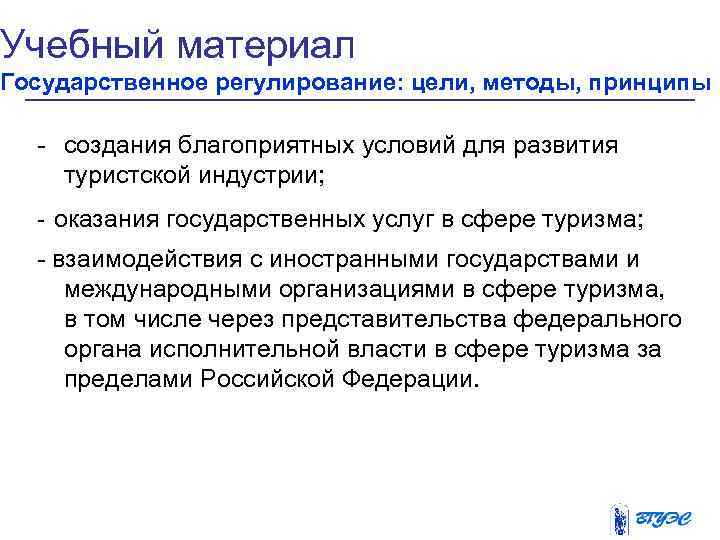 Учебный материал
Государственное регулирование: цели, методы, принципы

- создания благоприятных условий для развития туристской индустрии;

- оказания государственных услуг в сфере туризма;

- взаимодействия с иностранными государствами и международными организациями в сфере туризма, в том числе через представительства федерального органа исполнительной власти в сфере туризма за пределами Российской Федерации.

ВГУЭС